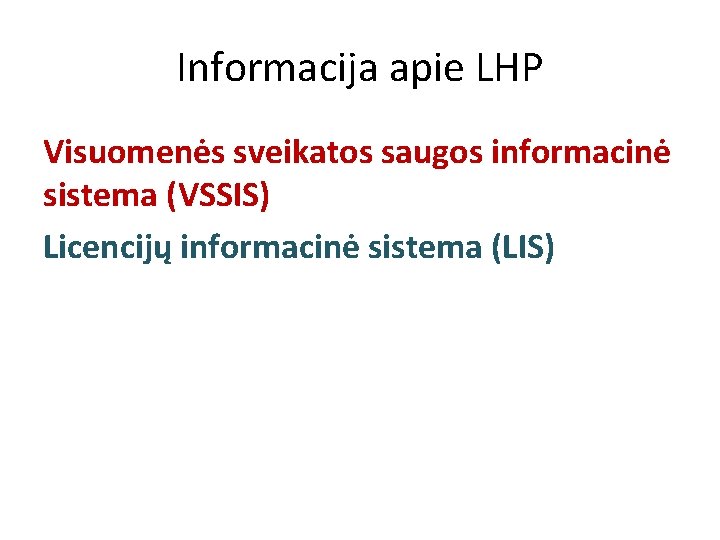 Informacija apie LHP

Visuomenės sveikatos saugos informacinė sistema (VSSIS)

Licencijų informacinė sistema (LIS)